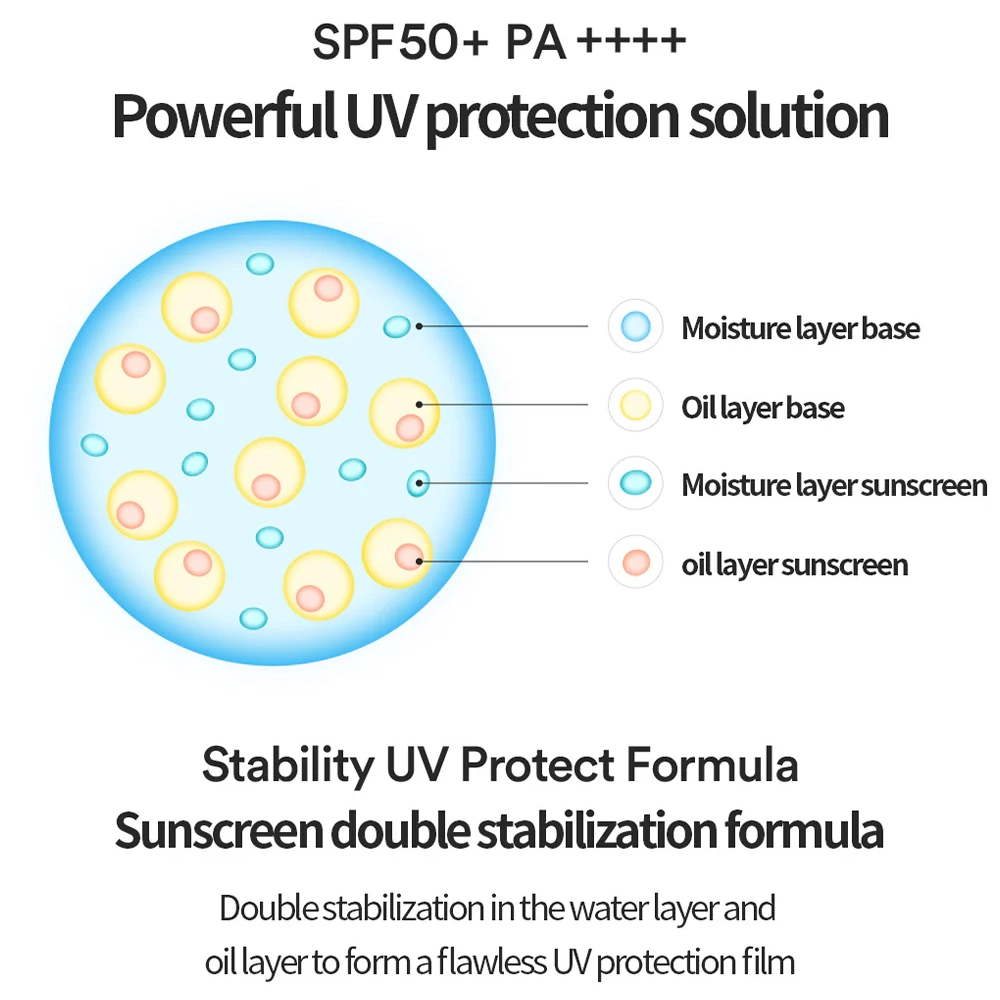 SPF50+ PA ++++
Powerful UV protection solution

Moisture layer base
Oil layer base
Moisture layer sunscreen
oil layer sunscreen

Stability UV Protect Formula
Sunscreen double stabilization formula

Double stabilization in the water layer and oil layer to form a flawless UV protection film